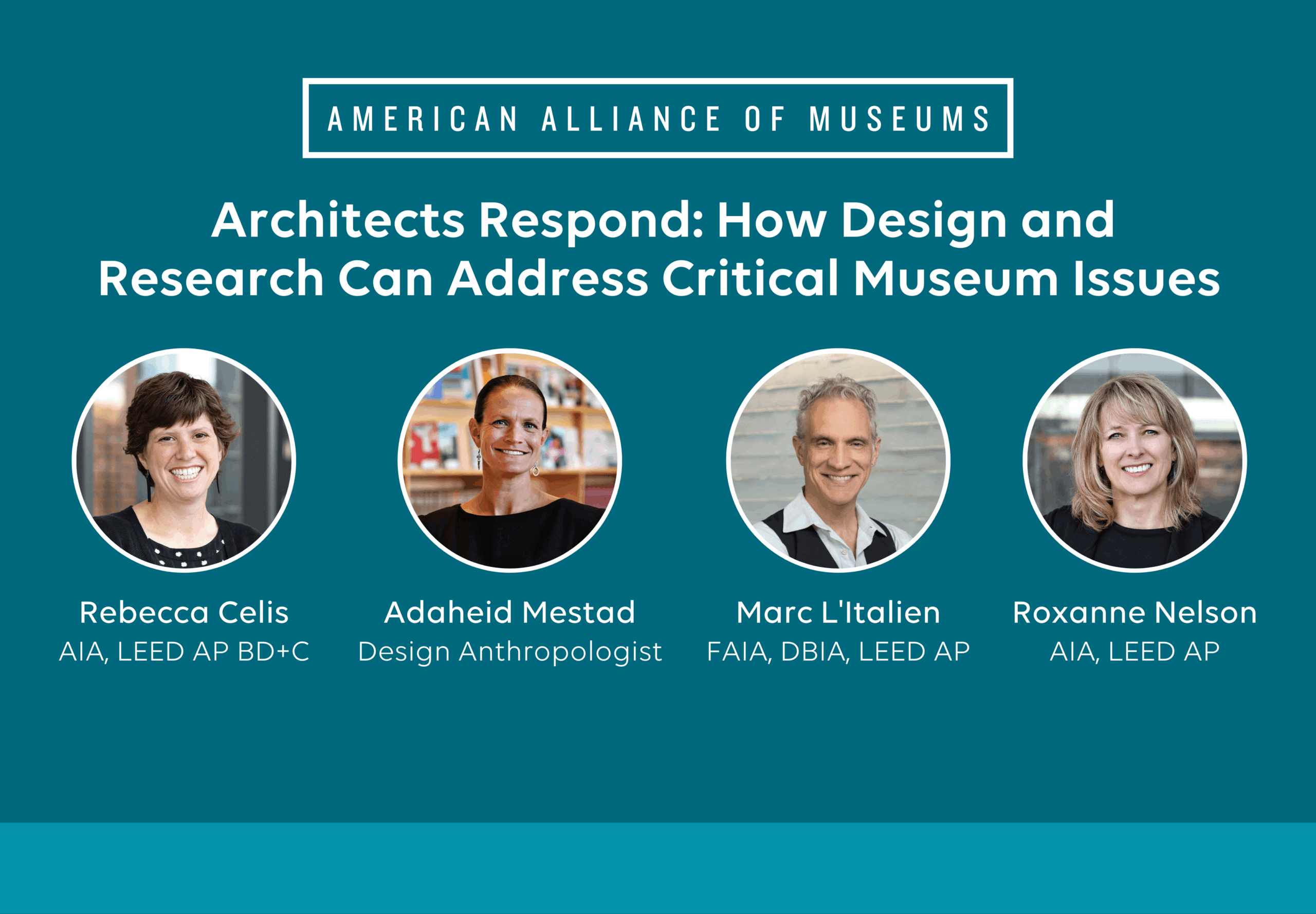 AMERICAN ALLIANCE OF MUSEUMS

Architects Respond: How Design and Research Can Address Critical Museum Issues

Rebecca Celis
AIA, LEED AP BD+C

Adaheid Mestad
Design Anthropologist

Marc L'Italien
FAIA, DBIA, LEED AP

Roxanne Nelson
AIA, LEED AP